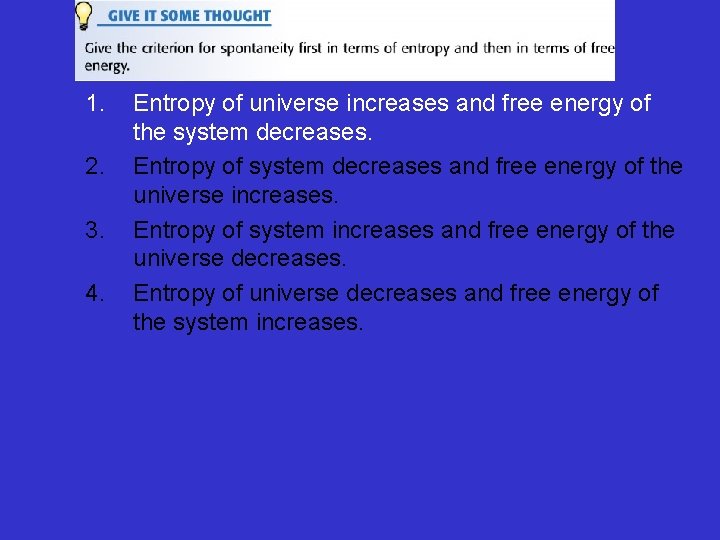 GIVE IT SOME THOUGHT

Give the criterion for spontaneity first in terms of entropy and then in terms of free energy.

1. Entropy of universe increases and free energy of the system decreases.
2. Entropy of system decreases and free energy of the universe increases.
3. Entropy of system increases and free energy of the universe decreases.
4. Entropy of universe decreases and free energy of the system increases.